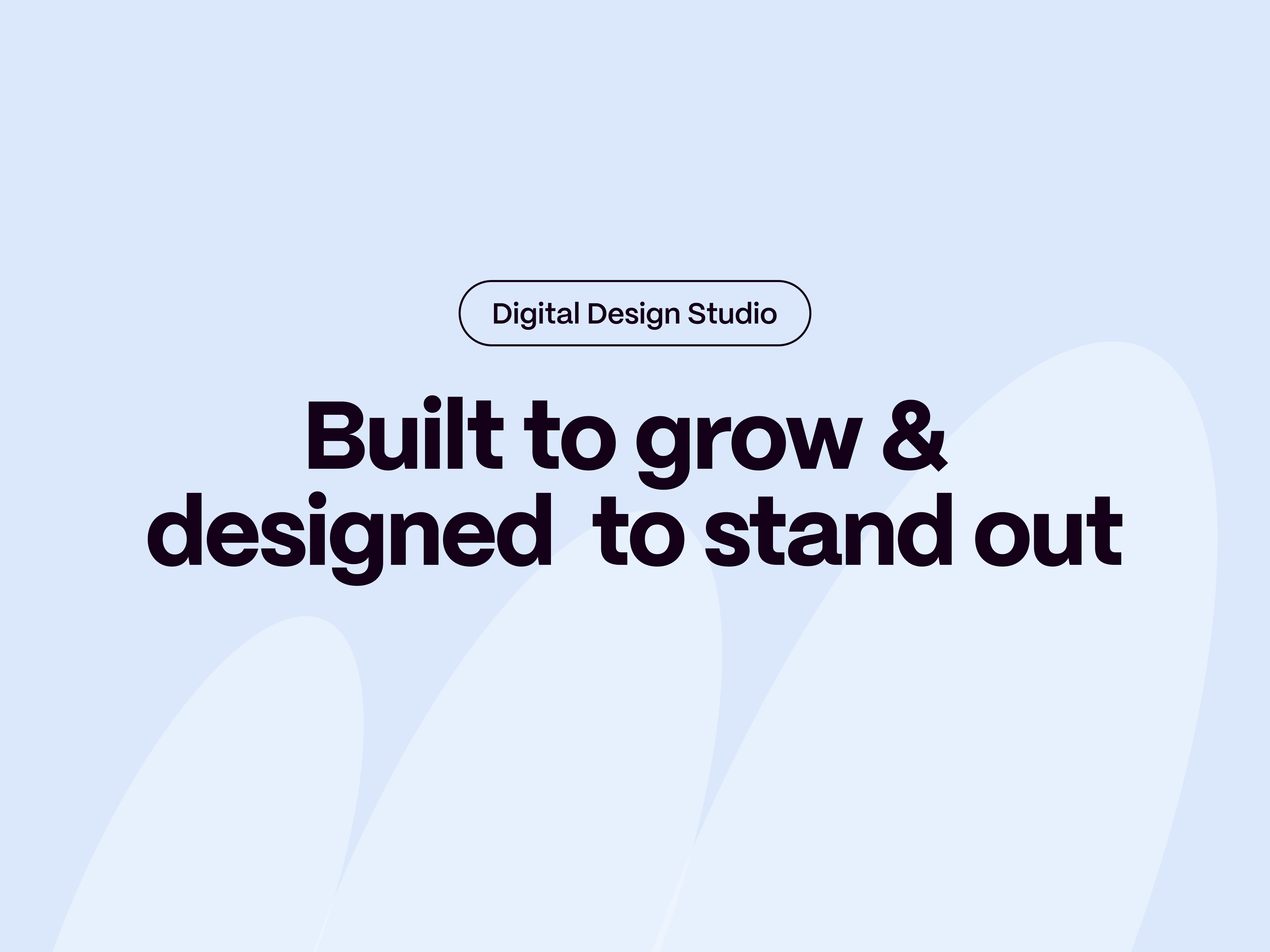 Digital Design Studio

Built to grow & designed  to stand out